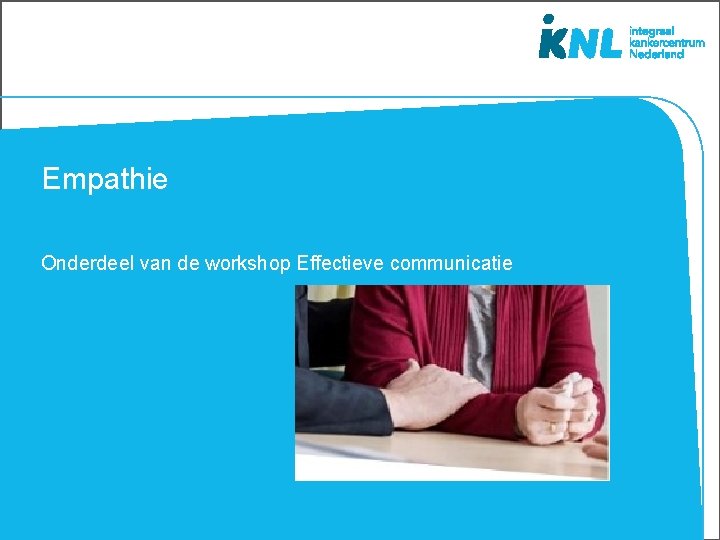 iKNL integraal kankercentrum Nederland

Empathie

Onderdeel van de workshop Effectieve communicatie